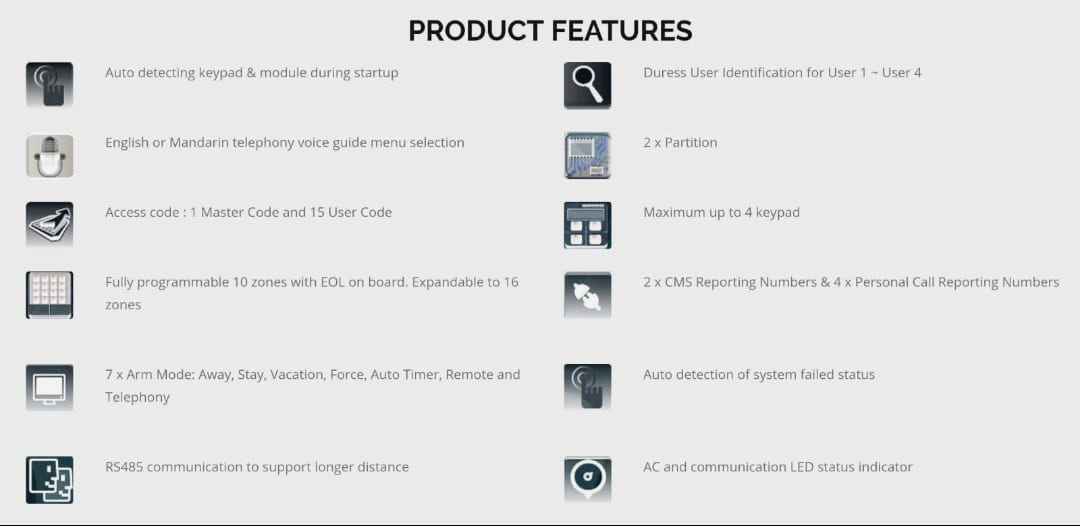 PRODUCT FEATURES

Auto detecting keypad & module during startup

English or Mandarin telephony voice guide menu selection

Access code : 1 Master Code and 15 User Code

Fully programmable 10 zones with EOL on board. Expandable to 16 zones

7 x Arm Mode: Away, Stay, Vacation, Force, Auto Timer, Remote and Telephony

RS485 communication to support longer distance

Duress User Identification for User 1 ~ User 4

2 x Partition

Maximum up to 4 keypad

2 x CMS Reporting Numbers & 4 x Personal Call Reporting Numbers

Auto detection of system failed status

AC and communication LED status indicator